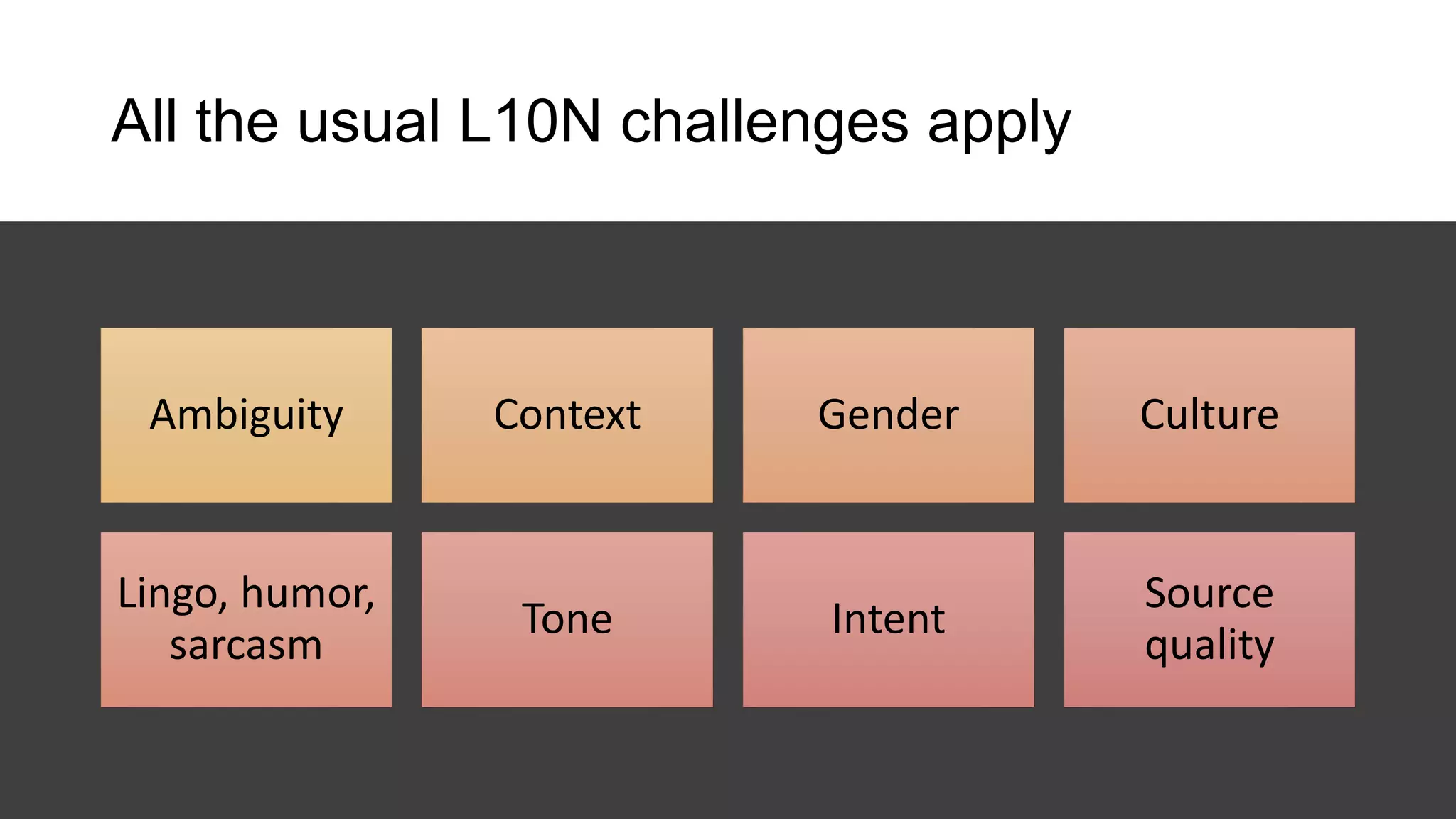 All the usual L10N challenges apply

Ambiguity

Context

Gender

Culture

Lingo, humor, sarcasm

Tone

Intent

Source quality